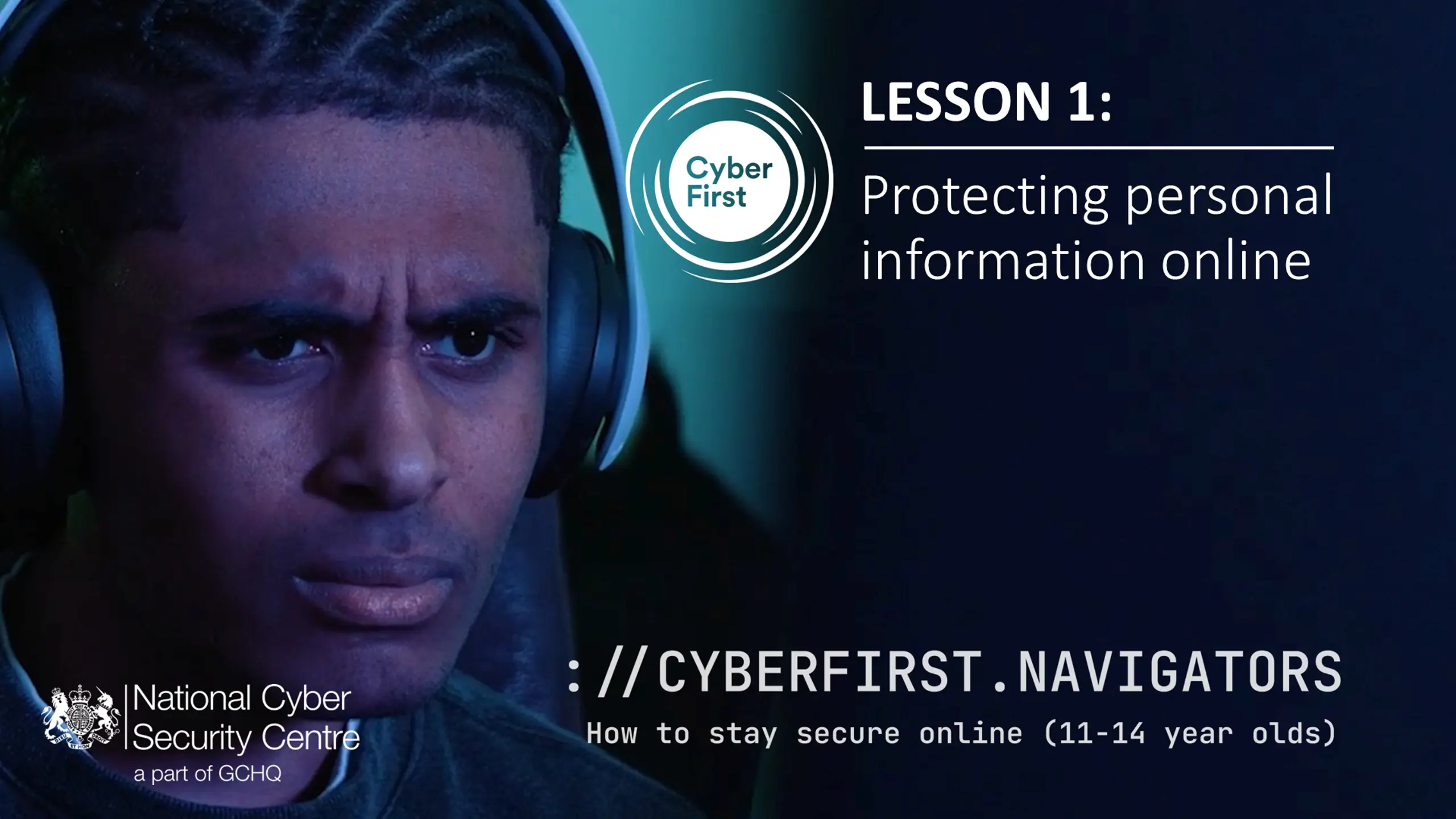 Cyber First

LESSON 1:

Protecting personal information online

://CYBERFIRST.NAVIGATORS

How to stay secure online (11-14 year olds)

National Cyber Security Centre
a part of GCHQ